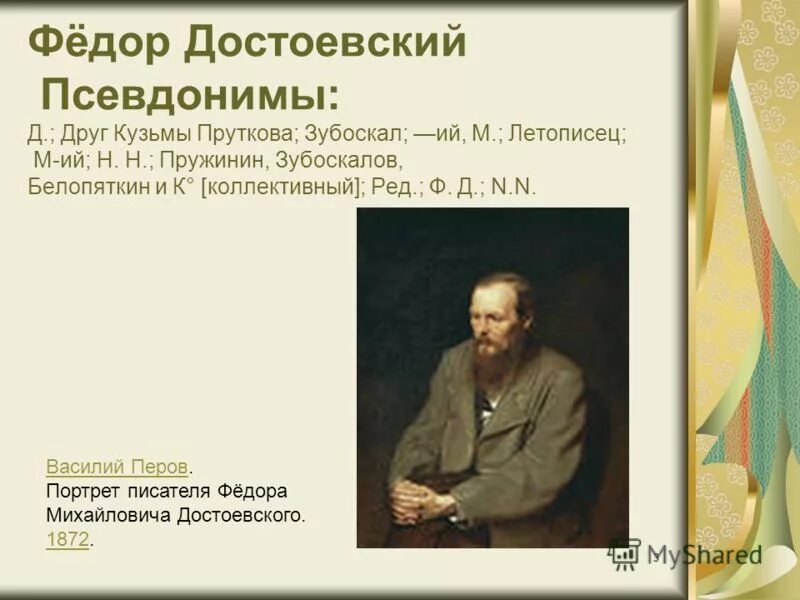 Фёдор Достоевский
Псевдонимы:
Д.; Друг Кузьмы Пруткова; Зубоскал; —ий, М.; Летописец; М-ий; Н. Н.; Пружинин, Зубоскалов, Белопяткин и К° [коллективный]; Ред.; Ф. Д.; N.N.

Василий Перов.
Портрет писателя Фёдора Михайловича Достоевского.
1872.

MyShared